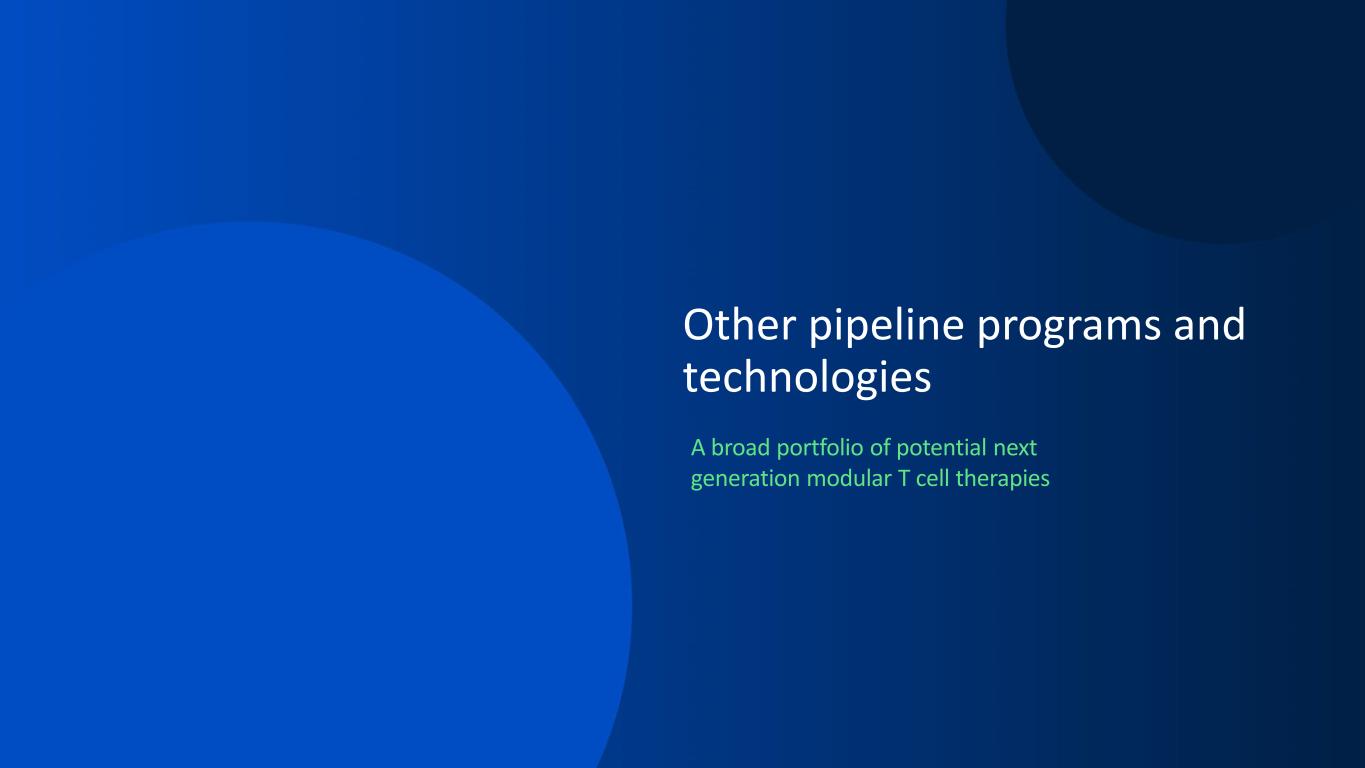 Other pipeline programs and technologies

A broad portfolio of potential next generation modular T cell therapies